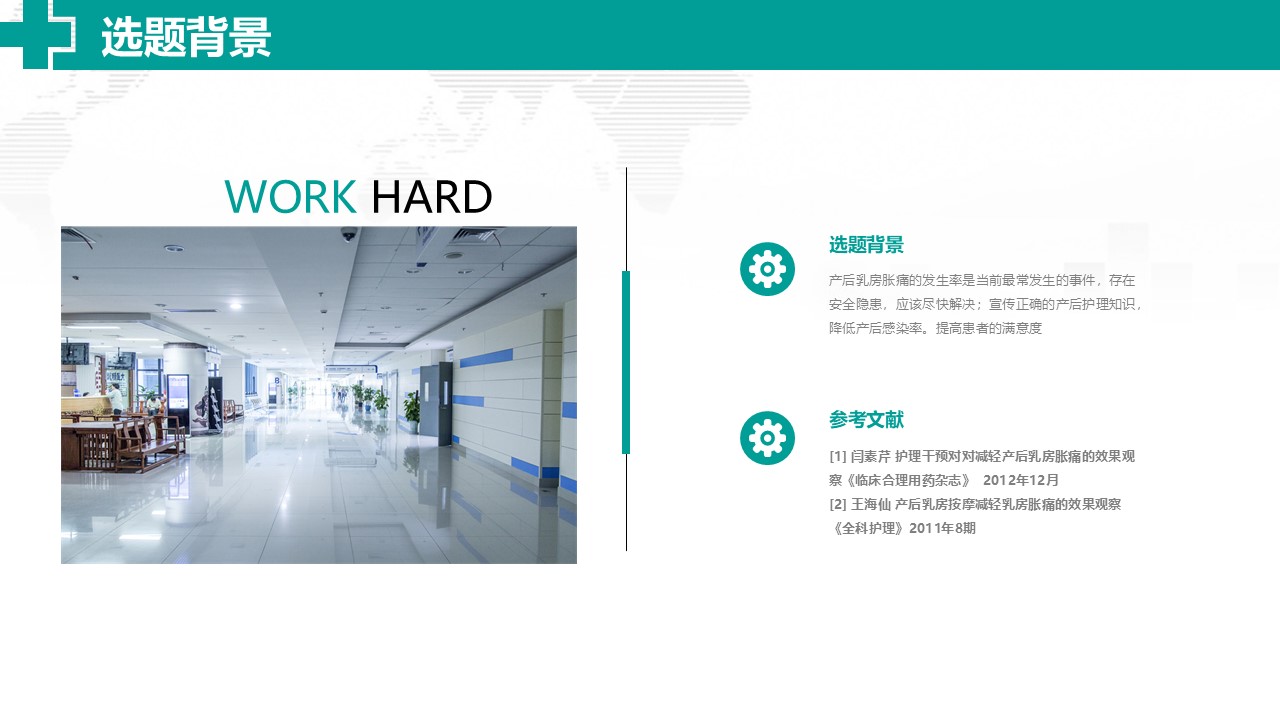 选题背景

WORK HARD

选题背景

产后乳房胀痛的发生率是当前最常发生的事件，存在安全隐患，应该尽快解决；宣传正确的产后护理知识，降低产后感染率。提高患者的满意度

参考文献

[1] 闫素芹 护理干预对对减轻产后乳房胀痛的效果观察《临床合理用药杂志》 2012年12月
[2] 王海仙 产后乳房按摩减轻乳房胀痛的效果观察《全科护理》2011年8期